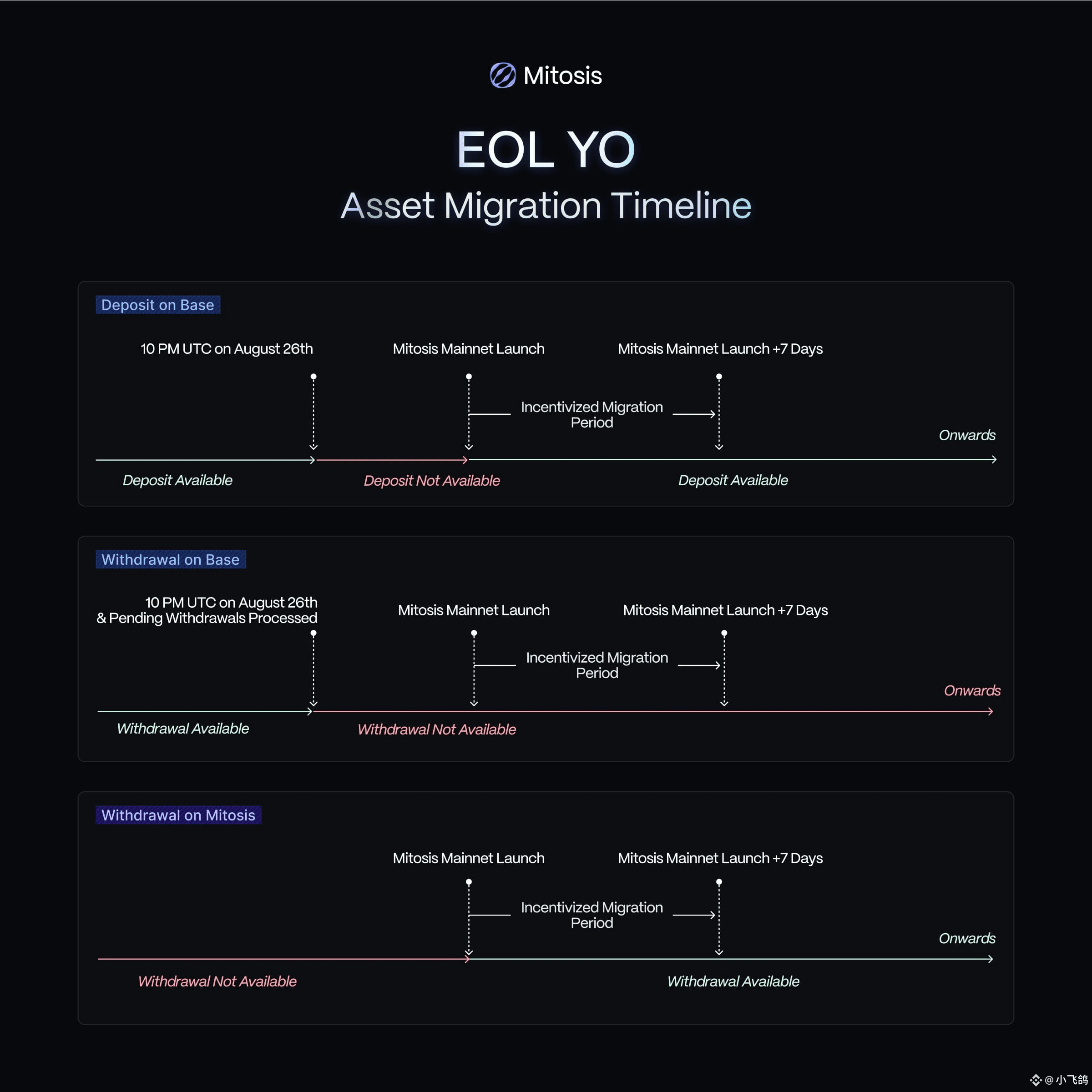 Mitosis

EOL YO
Asset Migration Timeline

Deposit on Base

10 PM UTC on August 26th

Mitosis Mainnet Launch

Mitosis Mainnet Launch +7 Days

Incentivized Migration Period

Onwards

Deposit Available

Deposit Not Available

Deposit Available

Withdrawal on Base

10 PM UTC on August 26th & Pending Withdrawals Processed

Mitosis Mainnet Launch

Mitosis Mainnet Launch +7 Days

Incentivized Migration Period

Onwards

Withdrawal Available

Withdrawal Not Available

Withdrawal on Mitosis

Mitosis Mainnet Launch

Mitosis Mainnet Launch +7 Days

Incentivized Migration Period

Onwards

Withdrawal Not Available

Withdrawal Available

@小飞鸽